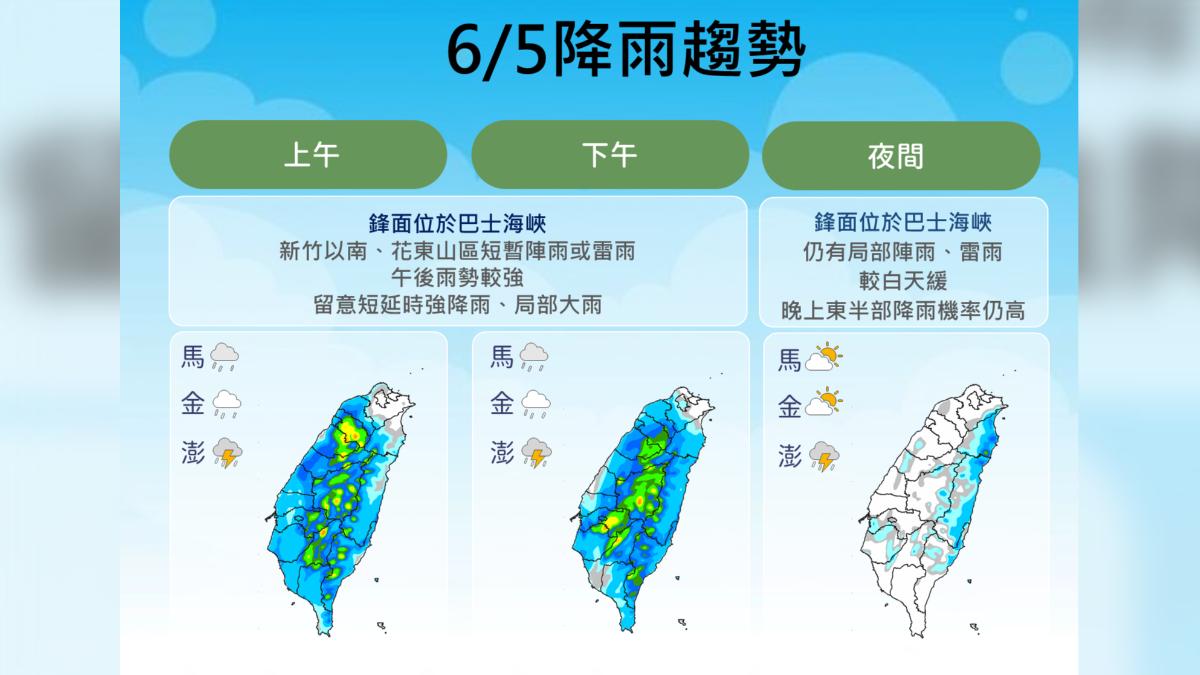 6/5降雨趨勢

上午

下午

夜間

鋒面位於巴士海峽
新竹以南、花東山區短暫陣雨或雷雨
午後雨勢較強
留意短延時強降雨、局部大雨

鋒面位於巴士海峽
仍有局部陣雨、雷雨
較白天緩
晚上東半部降雨機率仍高

馬
金
澎

馬
金
澎

馬
金
澎